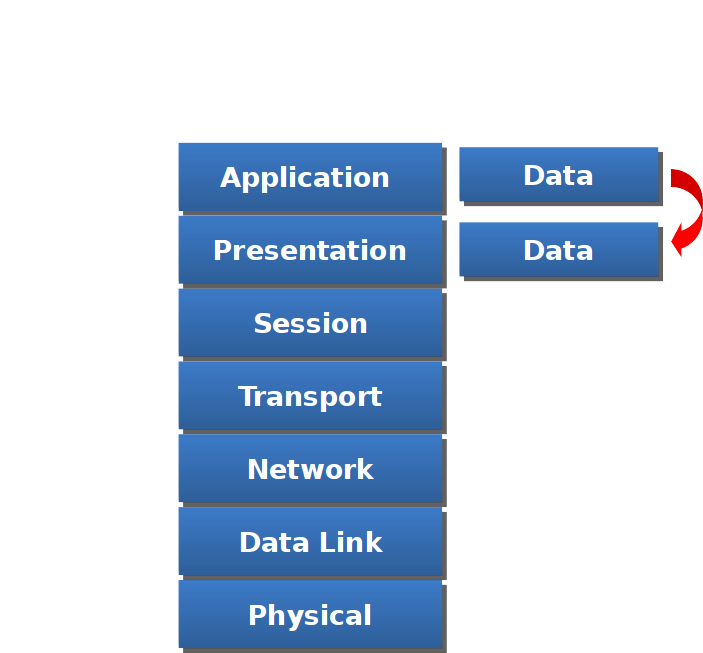 Application
Data
Presentation
Data
Session
Transport
Network
Data Link
Physical